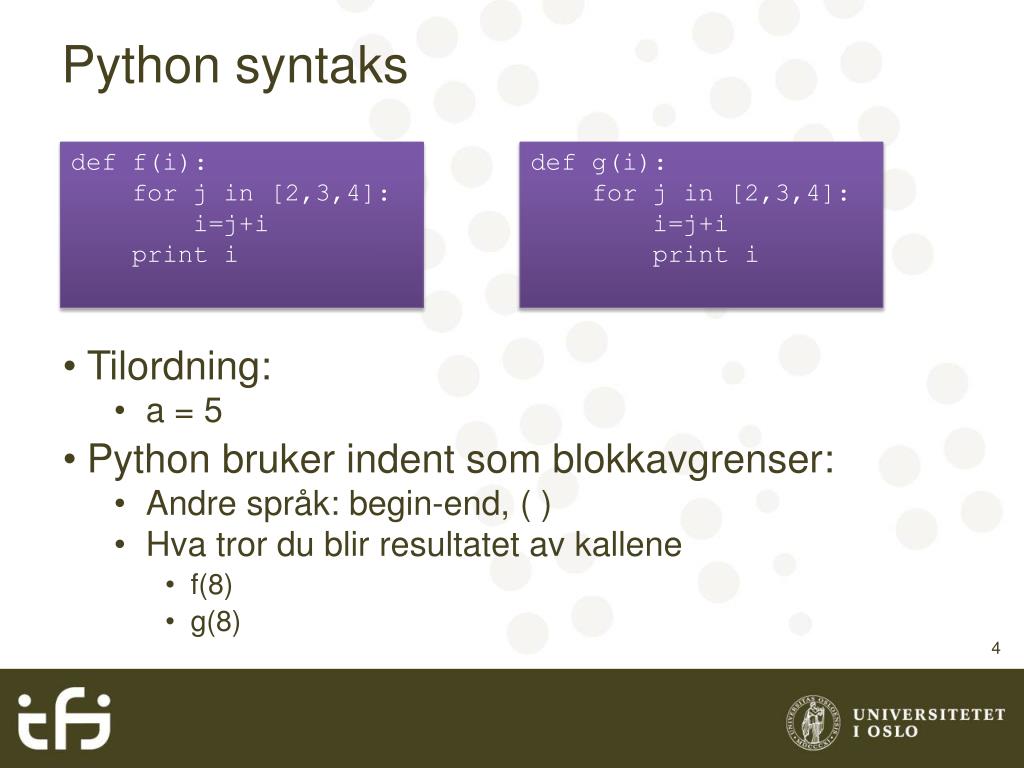 Python syntaks

def f(i):
    for j in [2,3,4]:
        i=j+i
    print i

def g(i):
    for j in [2,3,4]:
        i=j+i
        print i

• Tilordning:
  • a = 5
• Python bruker indent som blokkavgrenser:
  • Andre språk: begin-end, ( )
  • Hva tror du blir resultatet av kallene
    • f(8)
    • g(8)

4

ifi

UNIVERSITETET
I OSLO